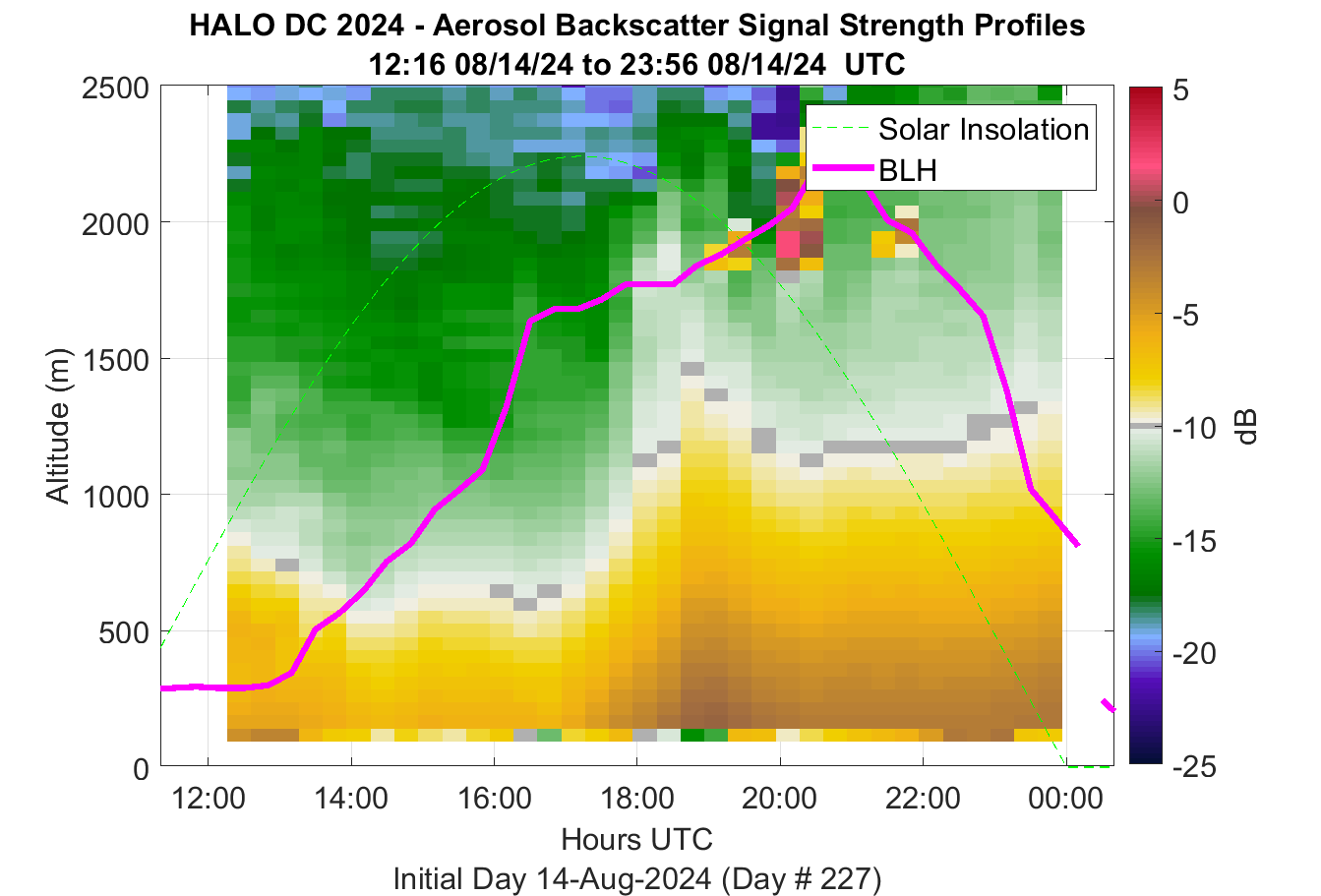 HALO DC 2024 - Aerosol Backscatter Signal Strength Profiles
12:16 08/14/24 to 23:56 08/14/24 UTC

Solar Insolation
BLH

Altitude (m)
2500
2000
1500
1000
500
0

12:00
14:00
16:00
18:00
20:00
22:00
00:00
Hours UTC
Initial Day 14-Aug-2024 (Day # 227)

5
0
-5
-10
-15
-20
-25
dB